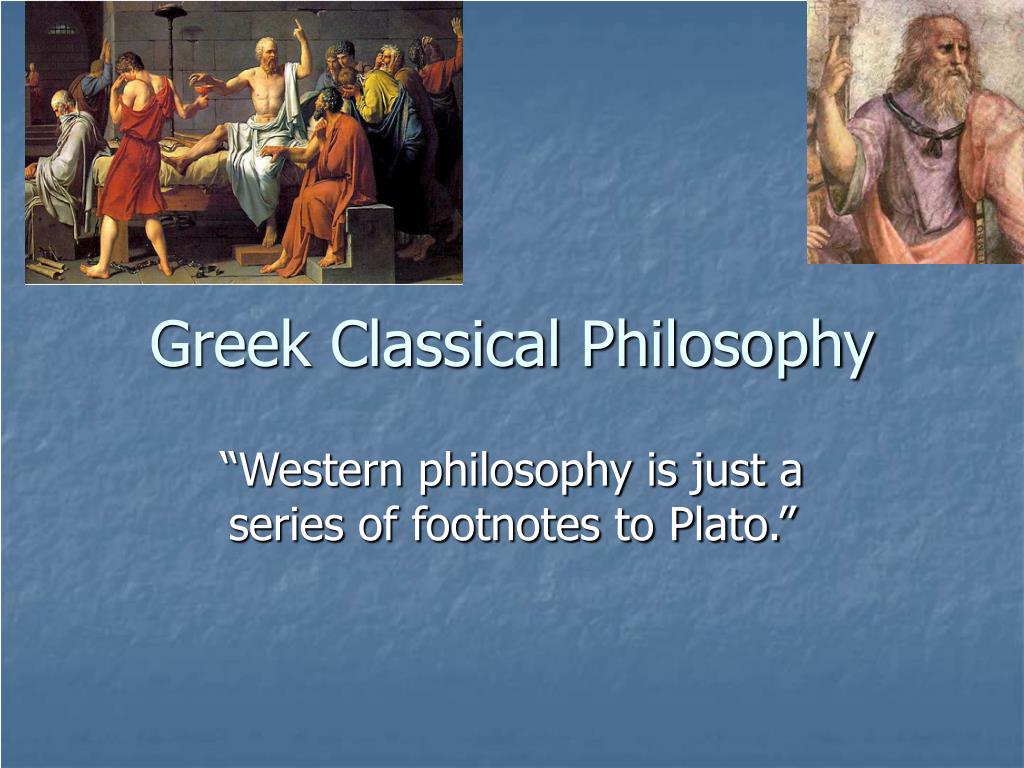 Greek Classical Philosophy

“Western philosophy is just a series of footnotes to Plato.”